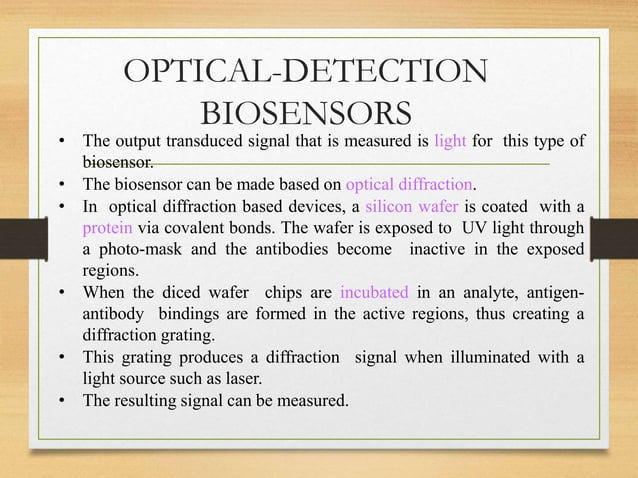 OPTICAL-DETECTION BIOSENSORS

• The output transduced signal that is measured is light for this type of biosensor.
• The biosensor can be made based on optical diffraction.
• In optical diffraction based devices, a silicon wafer is coated with a protein via covalent bonds. The wafer is exposed to UV light through a photo-mask and the antibodies become inactive in the exposed regions.
• When the diced wafer chips are incubated in an analyte, antigen-antibody bindings are formed in the active regions, thus creating a diffraction grating.
• This grating produces a diffraction signal when illuminated with a light source such as laser.
• The resulting signal can be measured.